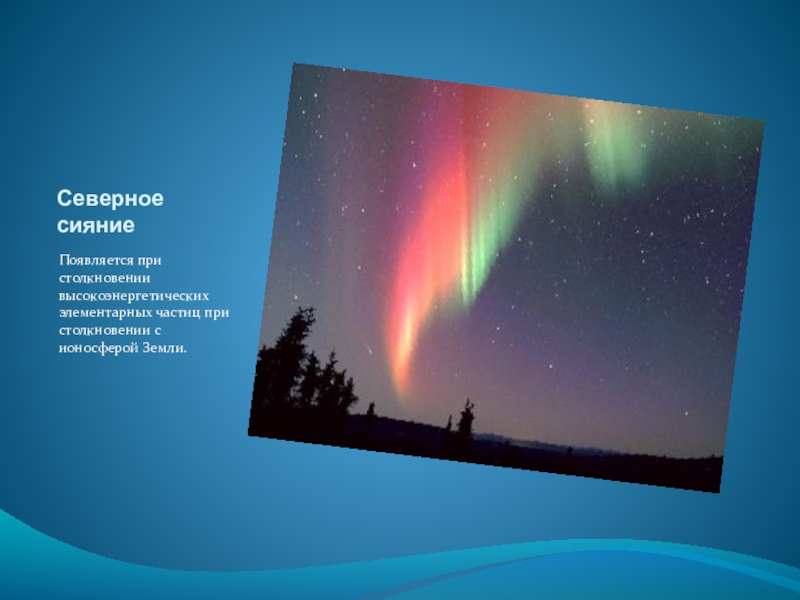 Северное сияние

Появляется при столкновении высокоэнергетических элементарных частиц при столкновении с ионосферой Земли.